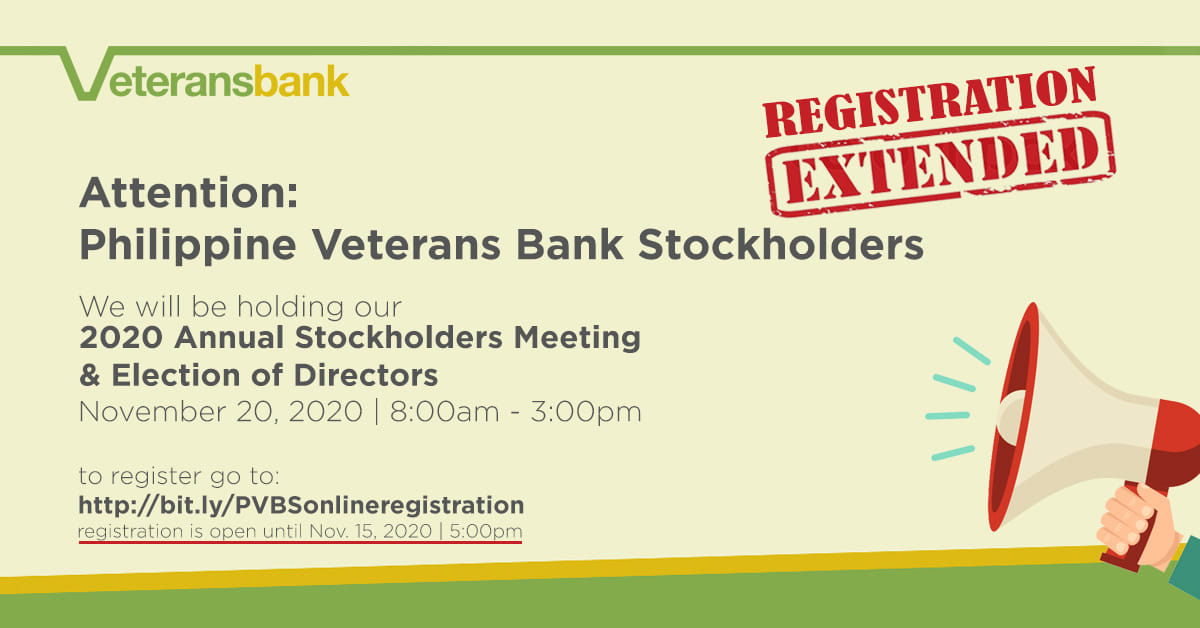 Veteransbank

REGISTRATION EXTENDED

Attention:
Philippine Veterans Bank Stockholders

We will be holding our
2020 Annual Stockholders Meeting & Election of Directors
November 20, 2020 | 8:00am - 3:00pm

to register go to:
http://bit.ly/PVBSonlineregistration
registration is open until Nov. 15, 2020 | 5:00pm